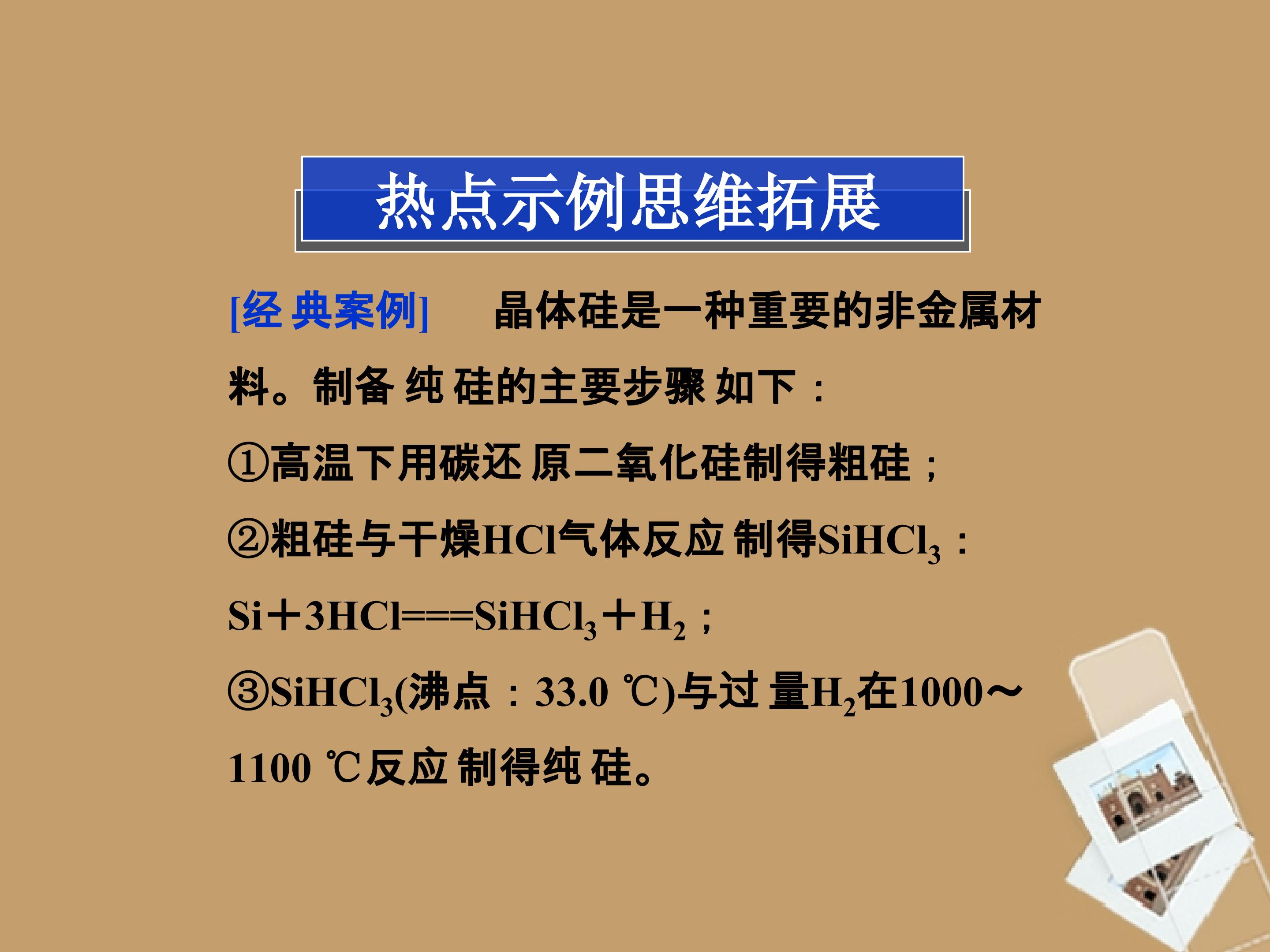 热点示例思维拓展

[经典案例]　晶体硅是一种重要的非金属材料。制备纯硅的主要步骤如下：

①高温下用碳还原二氧化硅制得粗硅；

②粗硅与干燥HCl气体反应制得$SiHCl_3$：

$Si+3HCl===SiHCl_3+H_2$；

③$SiHCl_3$(沸点：33.0 ℃)与过量$H_2$在1000～1100 ℃反应制得纯硅。